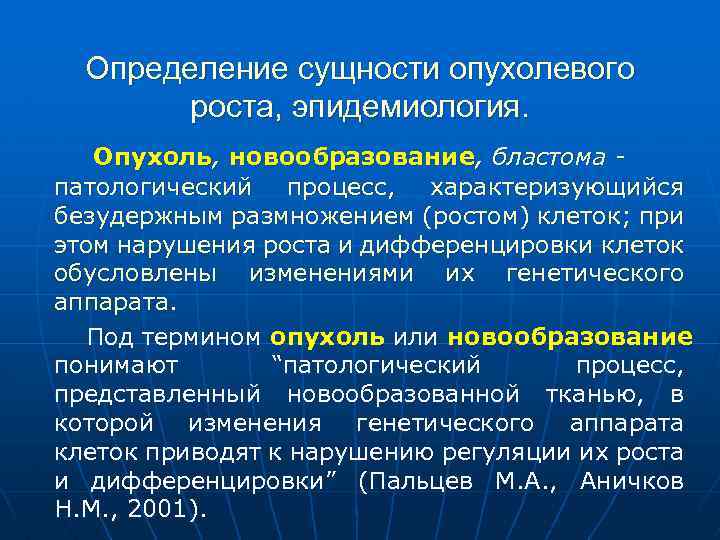 Определение сущности опухолевого роста, эпидемиология.

Опухоль, новообразование, бластома - патологический процесс, характеризующийся безудержным размножением (ростом) клеток; при этом нарушения роста и дифференцировки клеток обусловлены изменениями их генетического аппарата.

Под термином опухоль или новообразование понимают “патологический процесс, представленный новообразованной тканью, в которой изменения генетического аппарата клеток приводят к нарушению регуляции их роста и дифференцировки” (Пальцев М.А., Аничков Н.М., 2001).